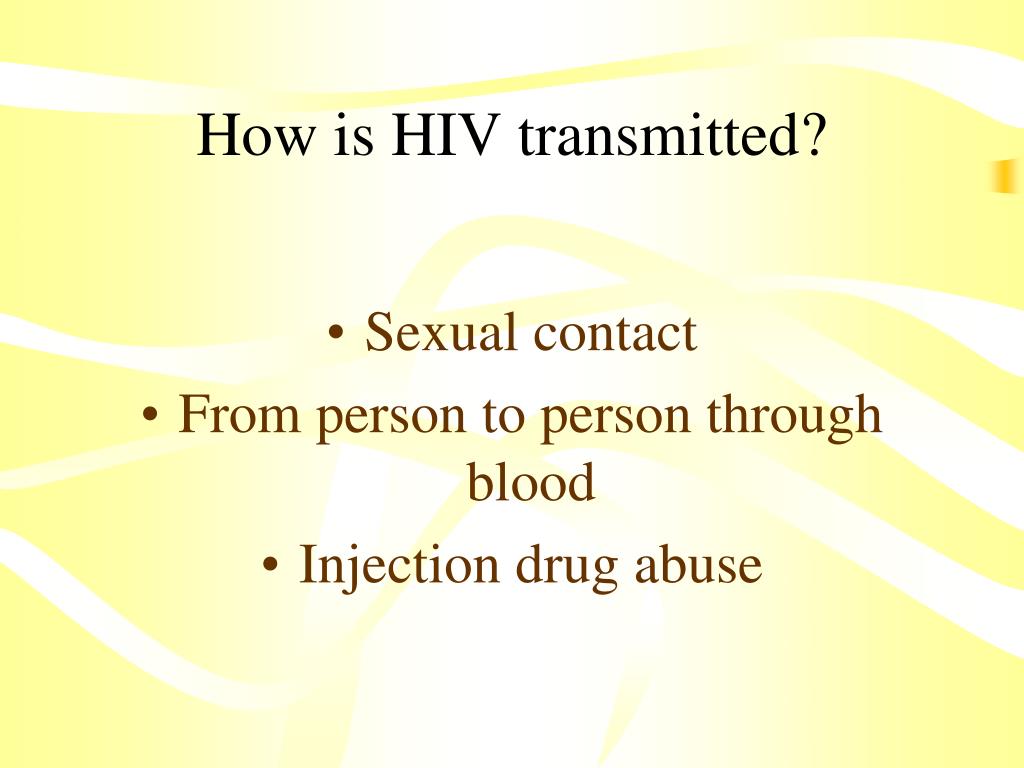 How is HIV transmitted?

• Sexual contact
• From person to person through blood
• Injection drug abuse